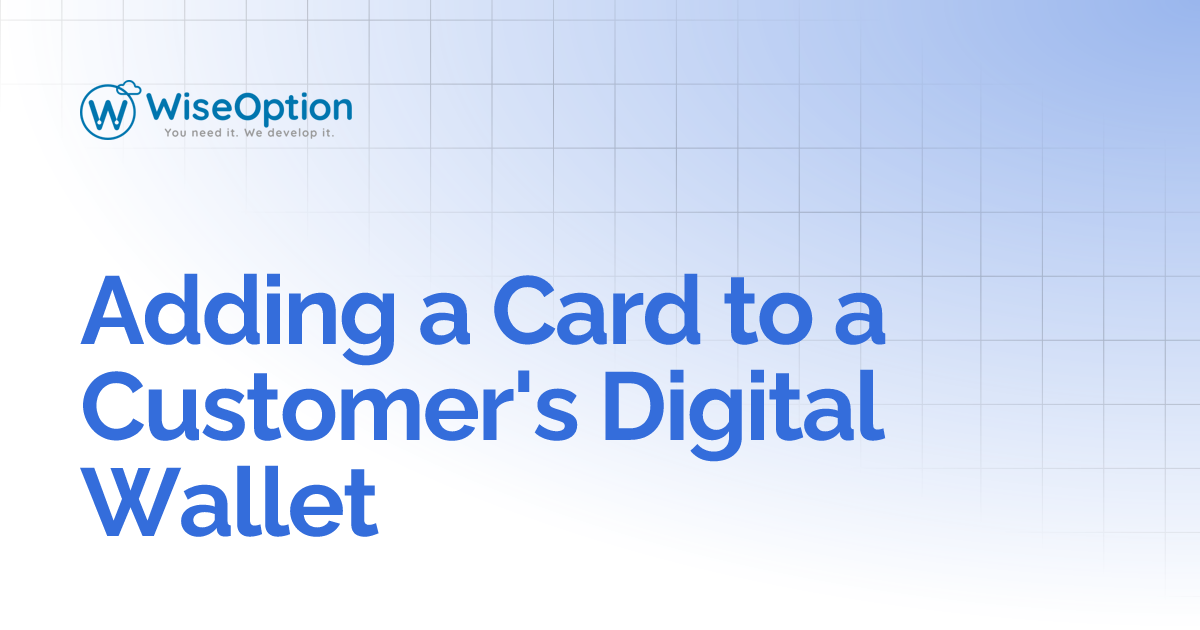 WiseOption
You need it. We develop it.

Adding a Card to a Customer's Digital Wallet